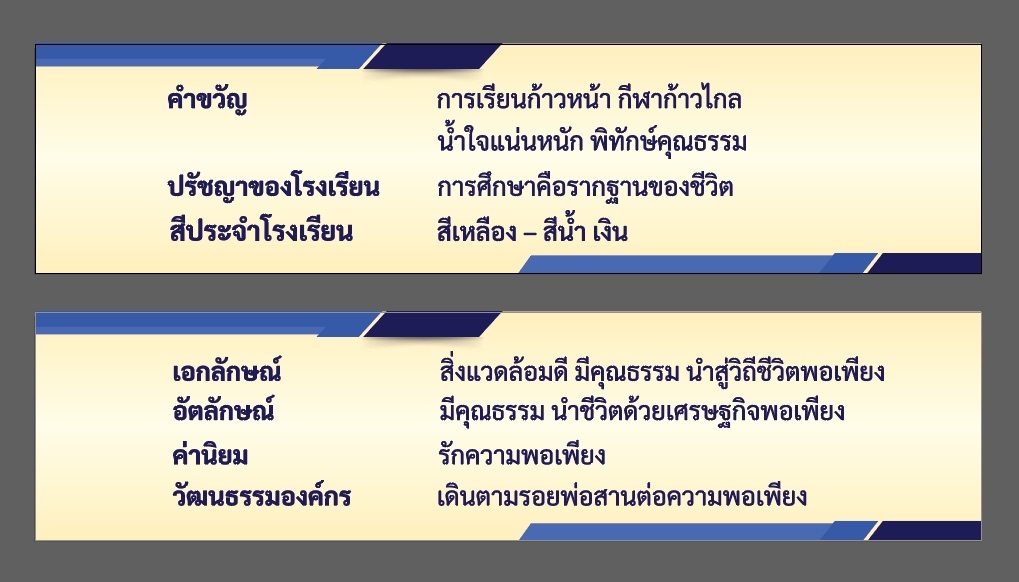 คำขวัญ การเรียนก้าวหน้า กีฬาก้าวไกล
น้ำใจแน่นหนัก พิทักษ์คุณธรรม

ปรัชญาของโรงเรียน การศึกษาคือรากฐานของชีวิต

สีประจำโรงเรียน สีเหลือง – สีน้ำ เงิน

เอกลักษณ์ สิ่งแวดล้อมดี มีคุณธรรม นำสู่วิถีชีวิตพอเพียง

อัตลักษณ์ มีคุณธรรม นำชีวิตด้วยเศรษฐกิจพอเพียง

ค่านิยม รักความพอเพียง

วัฒนธรรมองค์กร เดินตามรอยพ่อสานต่อความพอเพียง